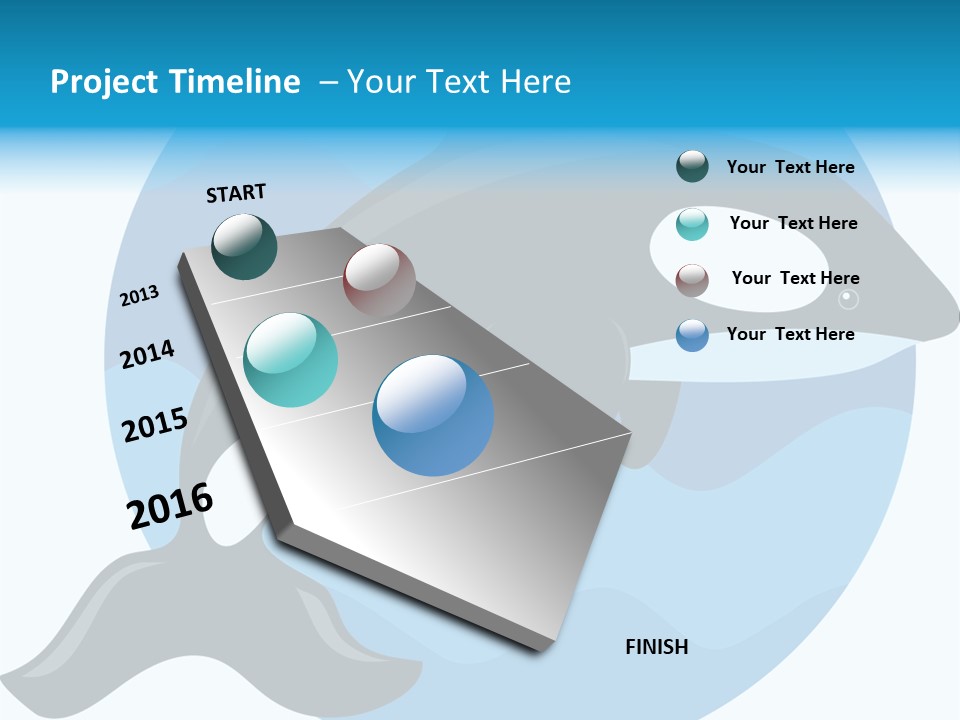 Project Timeline – Your Text Here

START

2013

2014

2015

2016

FINISH

Your Text Here

Your Text Here

Your Text Here

Your Text Here